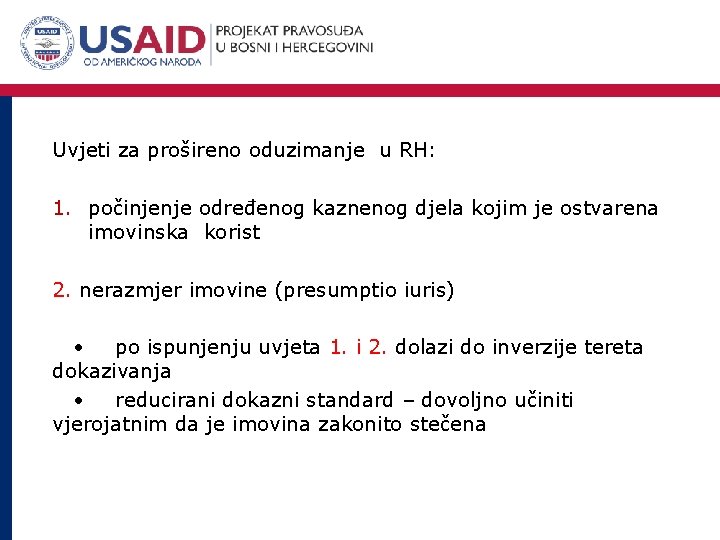 USAID
OD AMERIČKOG NARODA
PROJEKAT PRAVOSUĐA U BOSNI I HERCEGOVINI

Uvjeti za prošireno oduzimanje u RH:

1. počinjenje određenog kaznenog djela kojim je ostvarena imovinska korist

2. nerazmjer imovine (presumptio iuris)

• po ispunjenju uvjeta 1. i 2. dolazi do inverzije tereta dokazivanja
• reducirani dokazni standard – dovoljno učiniti vjerojatnim da je imovina zakonito stečena